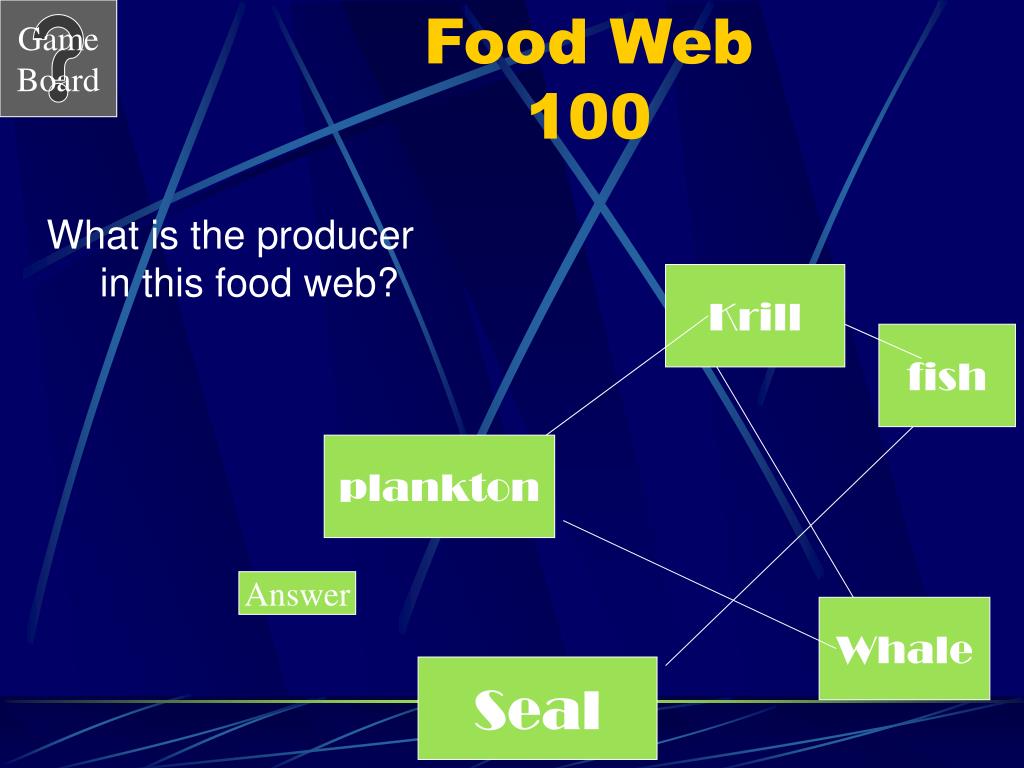 Game Board

Food Web
100

What is the producer in this food web?

Krill

fish

plankton

Answer

Whale

Seal